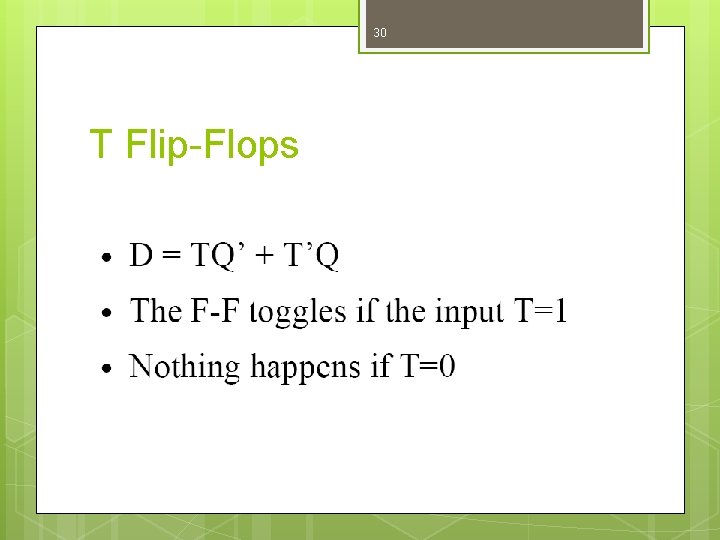 30

T Flip-Flops

• D = TQ’ + T’Q
• The F-F toggles if the input T=1
• Nothing happens if T=0